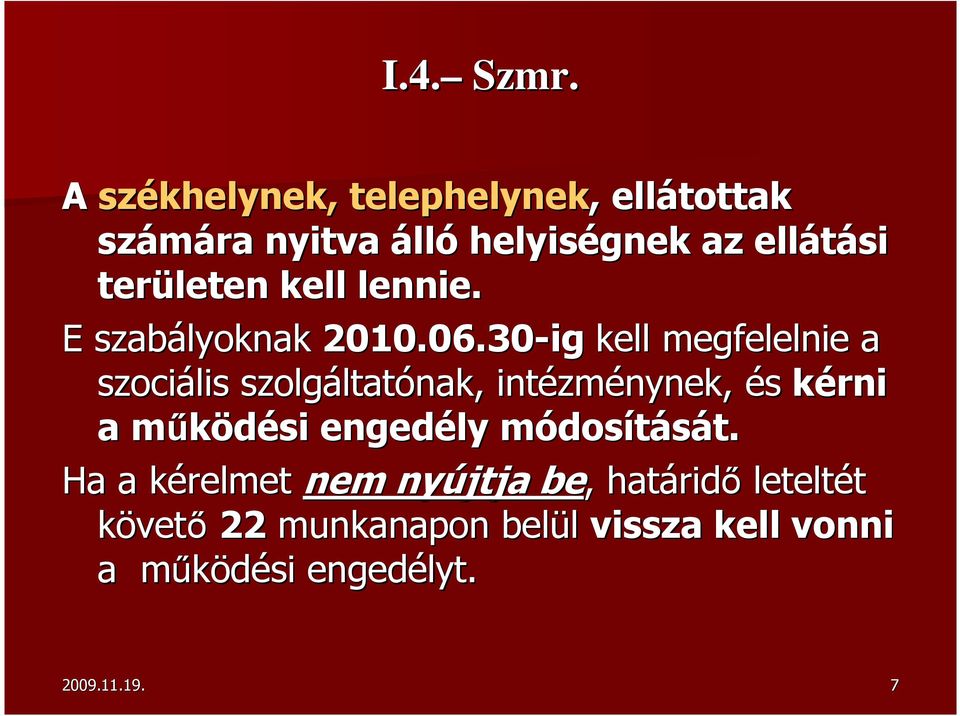 I.4.– Szmr.

A székhelynek, telephelynek, ellátottak számára nyitva álló helyiségnek az ellátási területen kell lennie.

E szabályoknak 2010.06.30-ig kell megfelelnie a szociális szolgáltatónak, intézménynek, és kérni a működési engedély módosítását.

Ha a kérelmet nem nyújtja be, határidő leteltét követő 22 munkanapon belül vissza kell vonni a működési engedélyt.

2009.11.19.

7